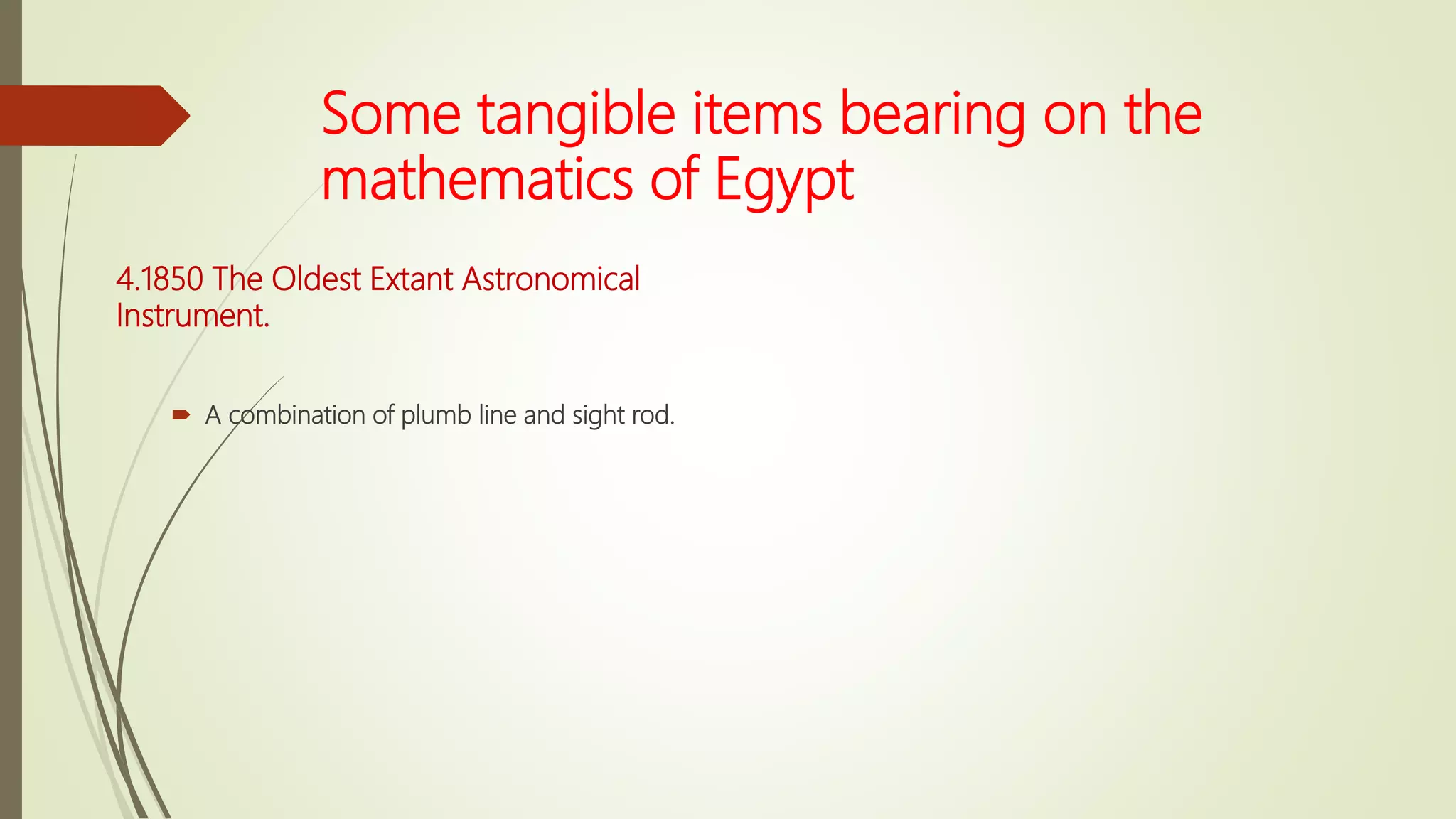 Some tangible items bearing on the mathematics of Egypt

4.1850 The Oldest Extant Astronomical Instrument.

A combination of plumb line and sight rod.